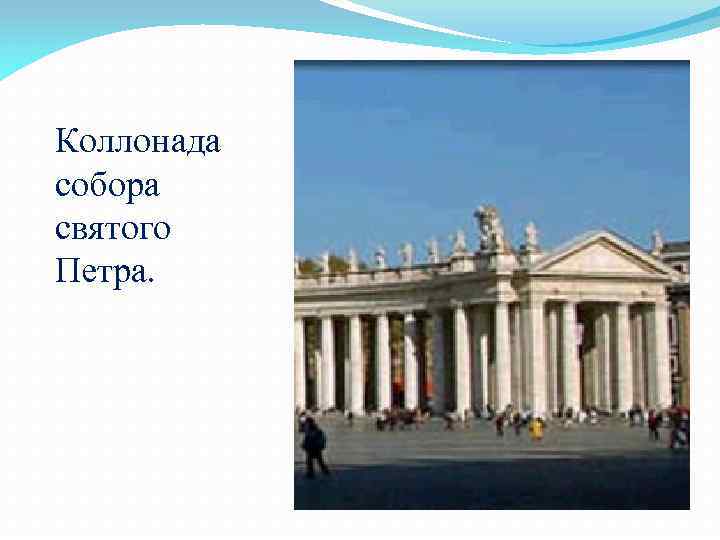 Коллонада собора святого Петра.